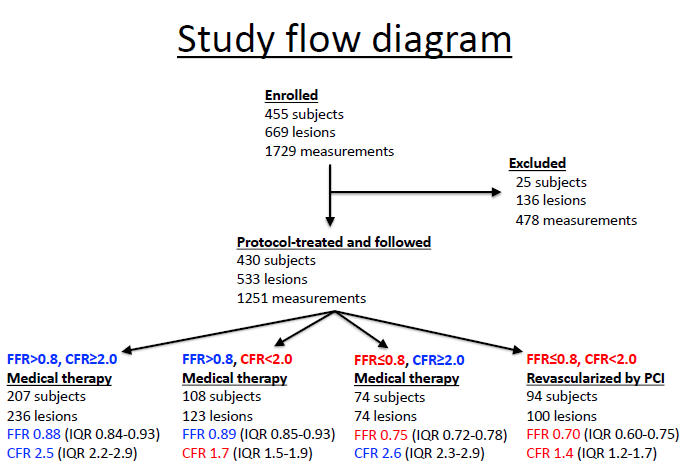 Study flow diagram

Enrolled
455 subjects
669 lesions
1729 measurements

Excluded
25 subjects
136 lesions
478 measurements

Protocol-treated and followed
430 subjects
533 lesions
1251 measurements

FFR>0.8, CFR≥2.0
Medical therapy
207 subjects
236 lesions
FFR 0.88 (IQR 0.84-0.93)
CFR 2.5 (IQR 2.2-2.9)

FFR>0.8, CFR<2.0
Medical therapy
108 subjects
123 lesions
FFR 0.89 (IQR 0.85-0.93)
CFR 1.7 (IQR 1.5-1.9)

FFR≤0.8, CFR≥2.0
Medical therapy
74 subjects
74 lesions
FFR 0.75 (IQR 0.72-0.78)
CFR 2.6 (IQR 2.3-2.9)

FFR≤0.8, CFR<2.0
Revascularized by PCI
94 subjects
100 lesions
FFR 0.70 (IQR 0.60-0.75)
CFR 1.4 (IQR 1.2-1.7)